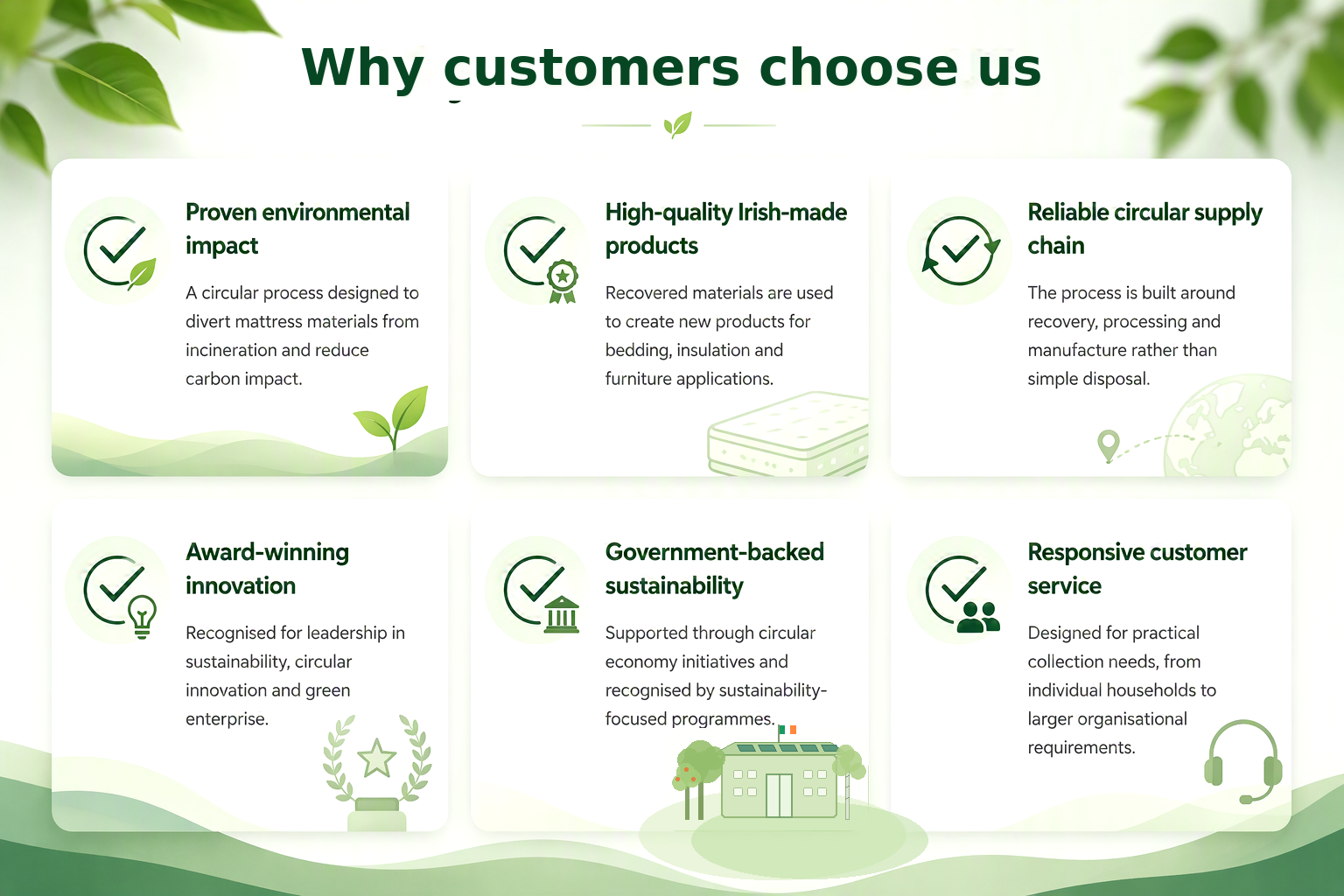 Why customers choose us

Proven environmental impact

A circular process designed to divert mattress materials from incineration and reduce carbon impact.

High-quality Irish-made products

Recovered materials are used to create new products for bedding, insulation and furniture applications.

Reliable circular supply chain

The process is built around recovery, processing and manufacture rather than simple disposal.

Award-winning innovation

Recognised for leadership in sustainability, circular innovation and green enterprise.

Government-backed sustainability

Supported through circular economy initiatives and recognised by sustainability-focused programmes.

Responsive customer service

Designed for practical collection needs, from individual households to larger organisational requirements.